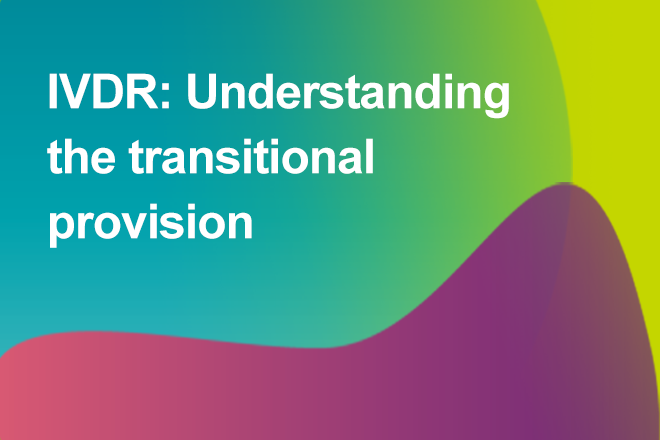 IVDR: Understanding the transitional provision